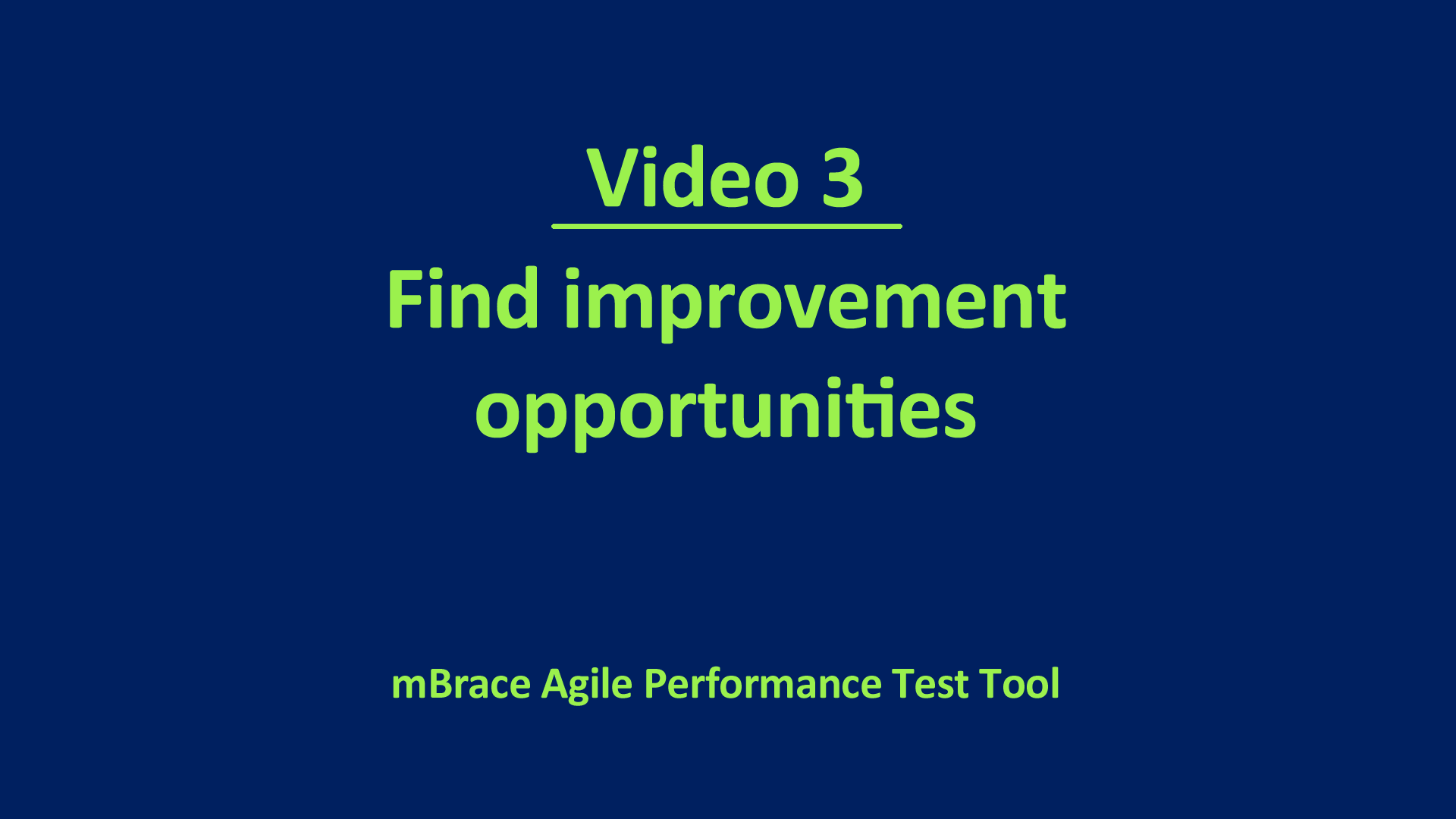 Video 3

Find improvement opportunities

mBrace Agile Performance Test Tool